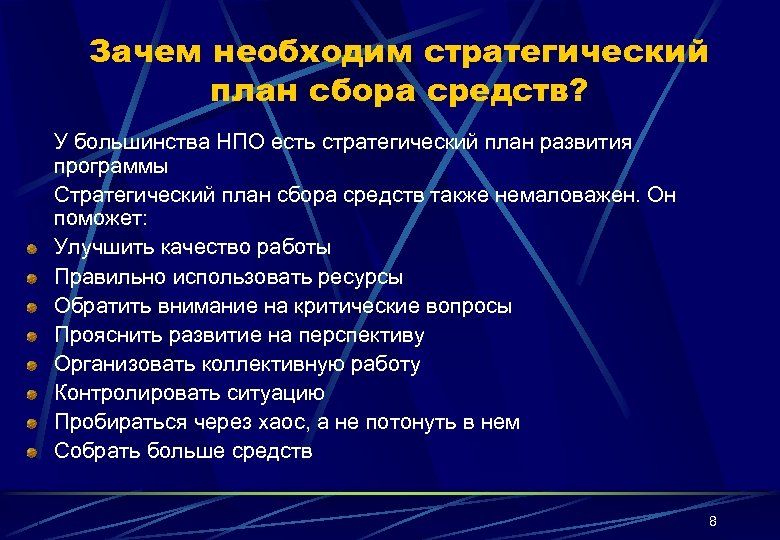 Зачем необходим стратегический план сбора средств?

У большинства НПО есть стратегический план развития программы

Стратегический план сбора средств также немаловажен. Он поможет:

- Улучшить качество работы
- Правильно использовать ресурсы
- Обратить внимание на критические вопросы
- Прояснить развитие на перспективу
- Организовать коллективную работу
- Контролировать ситуацию
- Пробираться через хаос, а не потонуть в нем
- Собрать больше средств

8